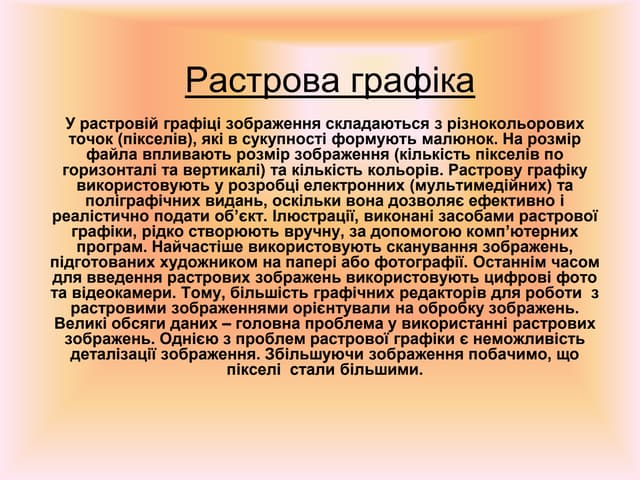 Растрова графіка

У растровій графіці зображення складаються з різнокольорових точок (пікселів), які в сукупності формують малюнок. На розмір файла впливають розмір зображення (кількість пікселів по горизонталі та вертикалі) та кількість кольорів. Растрову графіку використовують у розробці електронних (мультимедійних) та поліграфічних видань, оскільки вона дозволяє ефективно і реалістично подати об'єкт. Ілюстрації, виконані засобами растрової графіки, рідко створюють вручну, за допомогою комп'ютерних програм. Найчастіше використовують сканування зображень, підготованих художником на папері або фотографії. Останнім часом для введення растрових зображень використовують цифрові фото та відеокамери. Тому, більшість графічних редакторів для роботи з растровими зображеннями орієнтували на обробку зображень. Великі обсяги даних – головна проблема у використанні растрових зображень. Однією з проблем растрової графіки є неможливість деталізації зображення. Збільшуючи зображення побачимо, що пікселі стали більшими.